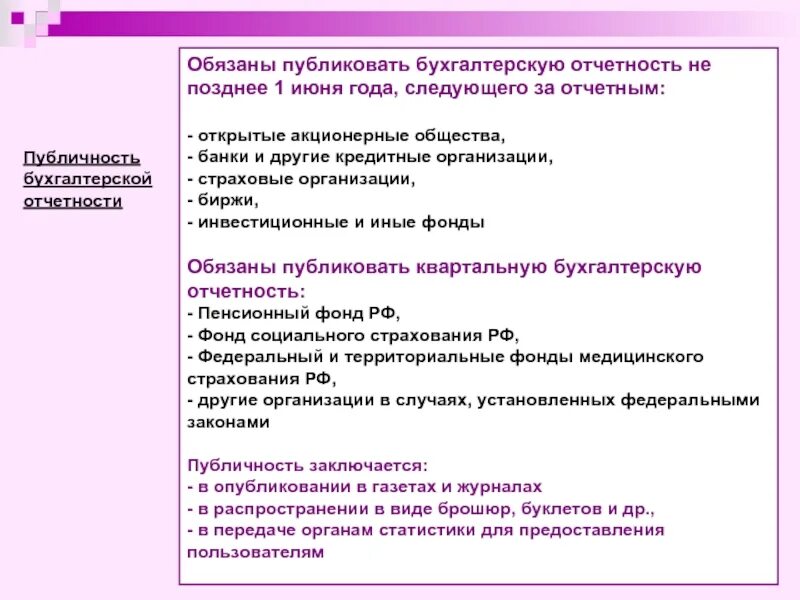 Публичность бухгалтерской отчетности

Обязаны публиковать бухгалтерскую отчетность не позднее 1 июня года, следующего за отчетным:

- открытые акционерные общества,
- банки и другие кредитные организации,
- страховые организации,
- биржи,
- инвестиционные и иные фонды

Обязаны публиковать квартальную бухгалтерскую отчетность:
- Пенсионный фонд РФ,
- Фонд социального страхования РФ,
- Федеральный и территориальные фонды медицинского страхования РФ,
- другие организации в случаях, установленных федеральными законами

Публичность заключается:
- в опубликовании в газетах и журналах
- в распространении в виде брошюр, буклетов и др.,
- в передаче органам статистики для предоставления пользователям